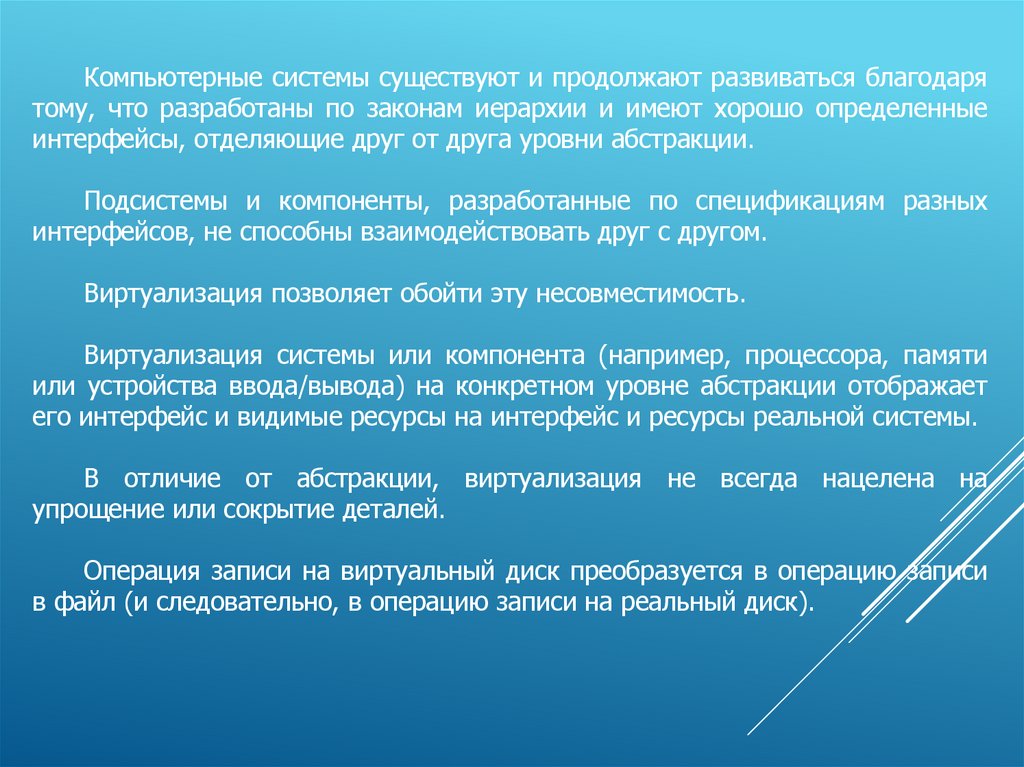 Компьютерные системы существуют и продолжают развиваться благодаря тому, что разработаны по законам иерархии и имеют хорошо определенные интерфейсы, отделяющие друг от друга уровни абстракции.

Подсистемы и компоненты, разработанные по спецификациям разных интерфейсов, не способны взаимодействовать друг с другом.

Виртуализация позволяет обойти эту несовместимость.

Виртуализация системы или компонента (например, процессора, памяти или устройства ввода/вывода) на конкретном уровне абстракции отображает его интерфейс и видимые ресурсы на интерфейс и ресурсы реальной системы.

В отличие от абстракции, виртуализация не всегда нацелена на упрощение или сокрытие деталей.

Операция записи на виртуальный диск преобразуется в операцию записи в файл (и следовательно, в операцию записи на реальный диск).